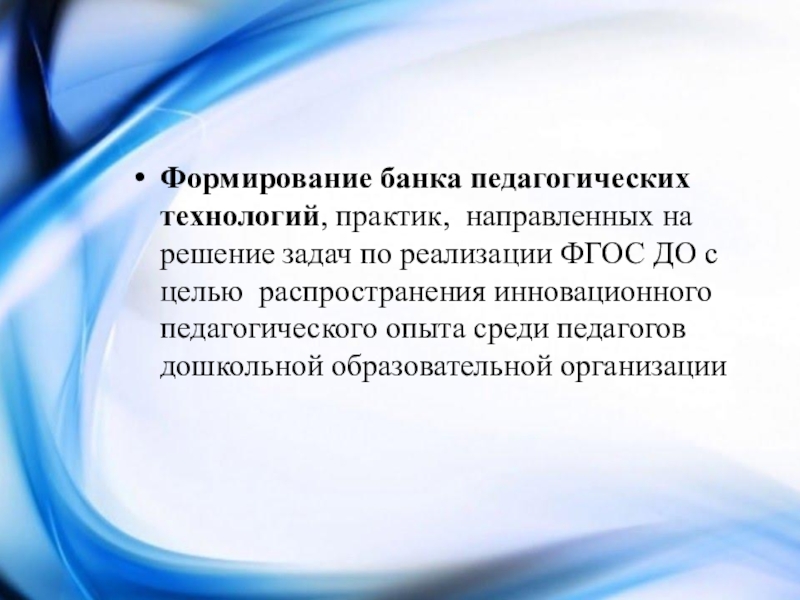 • Формирование банка педагогических технологий, практик, направленных на решение задач по реализации ФГОС ДО с целью распространения инновационного педагогического опыта среди педагогов дошкольной образовательной организации